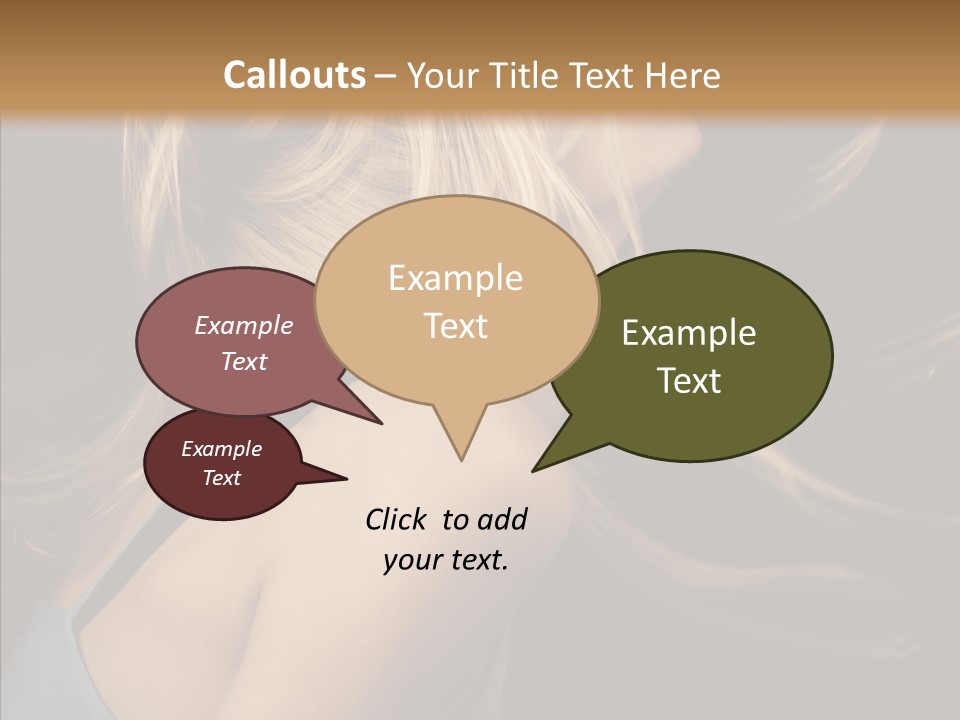 Callouts – Your Title Text Here

Example Text

Example Text

Example Text

Example Text

Click to add your text.